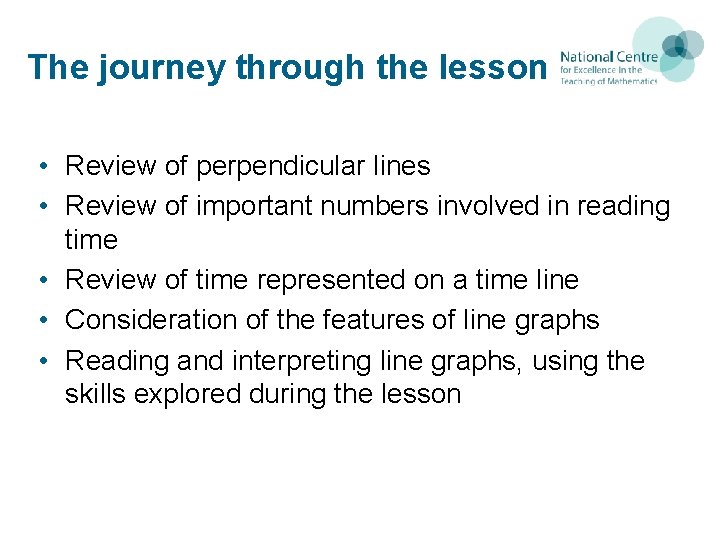 The journey through the lesson

National Centre
for Excellence in the
Teaching of Mathematics

• Review of perpendicular lines
• Review of important numbers involved in reading time
• Review of time represented on a time line
• Consideration of the features of line graphs
• Reading and interpreting line graphs, using the skills explored during the lesson